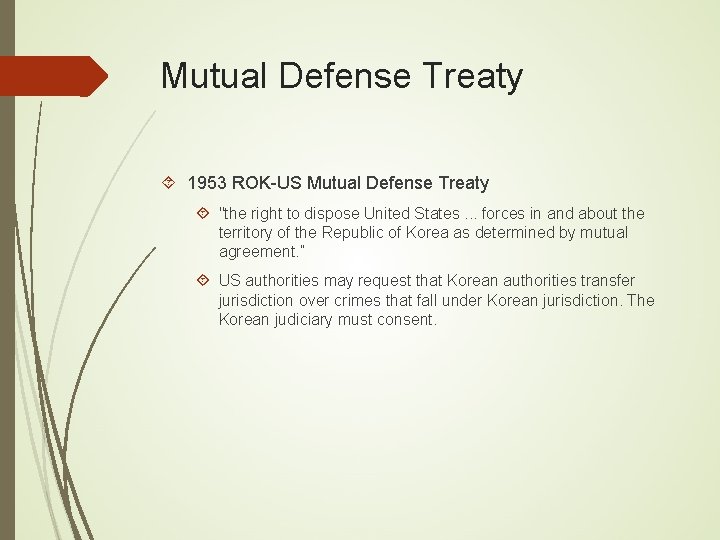 Mutual Defense Treaty

1953 ROK-US Mutual Defense Treaty

"the right to dispose United States ... forces in and about the territory of the Republic of Korea as determined by mutual agreement."

US authorities may request that Korean authorities transfer jurisdiction over crimes that fall under Korean jurisdiction. The Korean judiciary must consent.